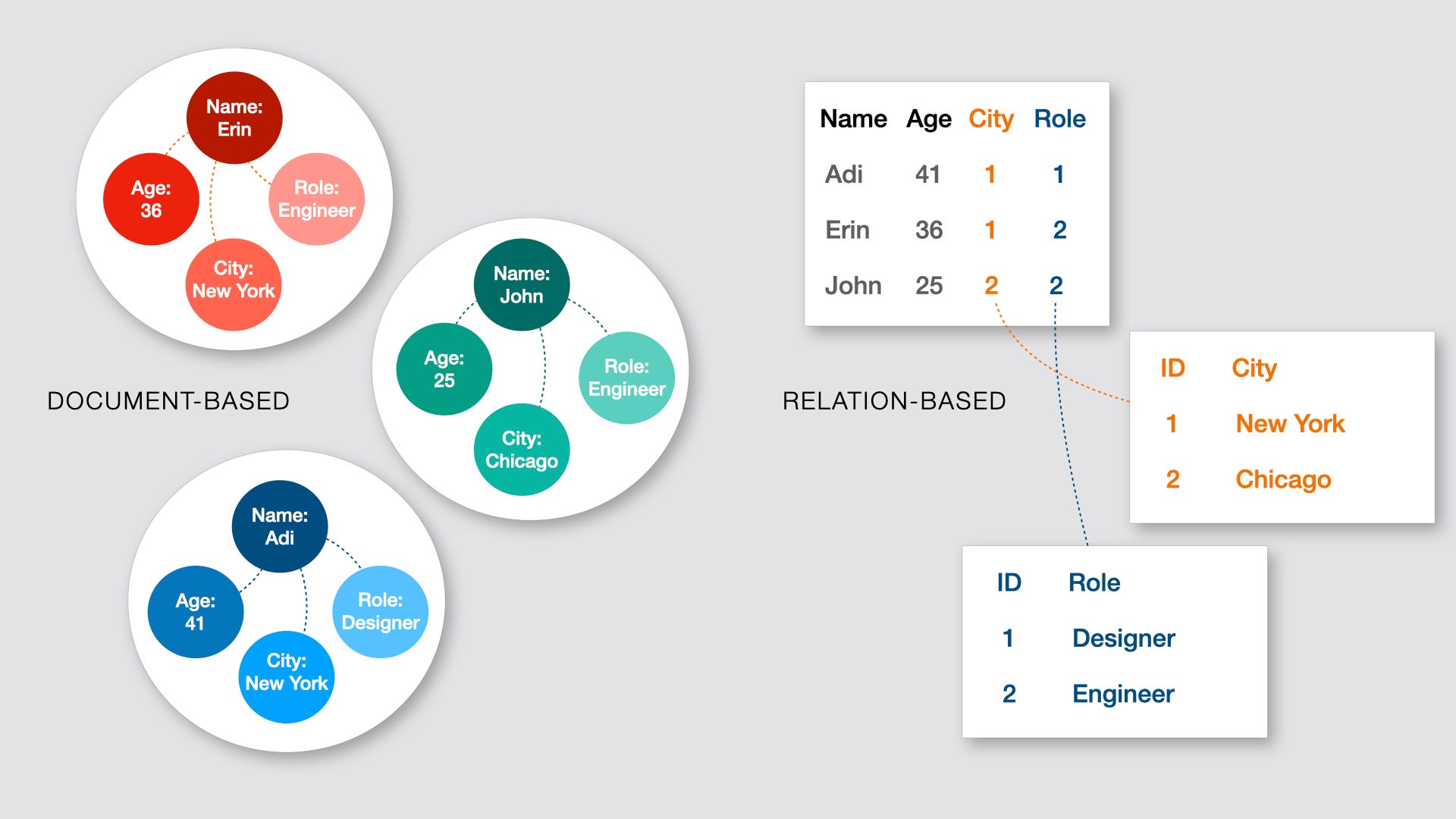 Name: Erin
Age: 36
Role: Engineer
City: New York

Name: John
Age: 25
Role: Engineer
City: Chicago

DOCUMENT-BASED

Name: Adi
Age: 41
Role: Designer
City: New York

| Name | Age | City | Role |
|---|---|---|---|
| Adi | 41 | 1 | 1 |
| Erin | 36 | 1 | 2 |
| John | 25 | 2 | 2 |

RELATION-BASED

| ID | City |
|---|---|
| 1 | New York |
| 2 | Chicago |

| ID | Role |
|---|---|
| 1 | Designer |
| 2 | Engineer |